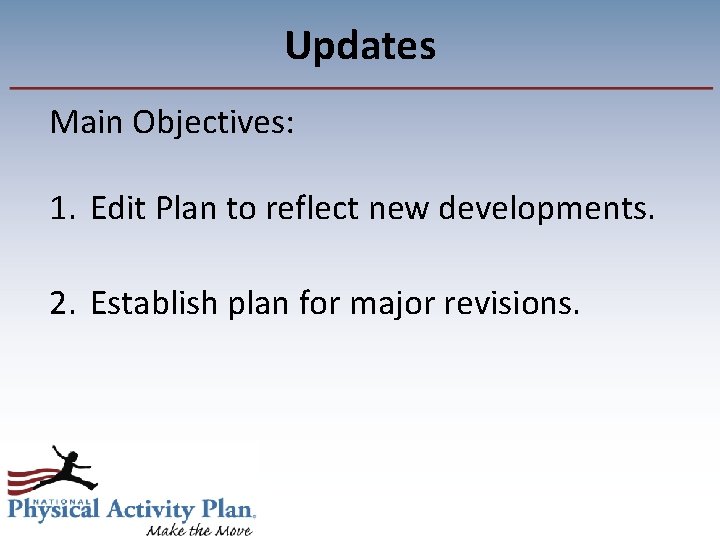 Updates

Main Objectives:

1. Edit Plan to reflect new developments.

2. Establish plan for major revisions.

NATIONAL
Physical Activity Plan
Make the Move